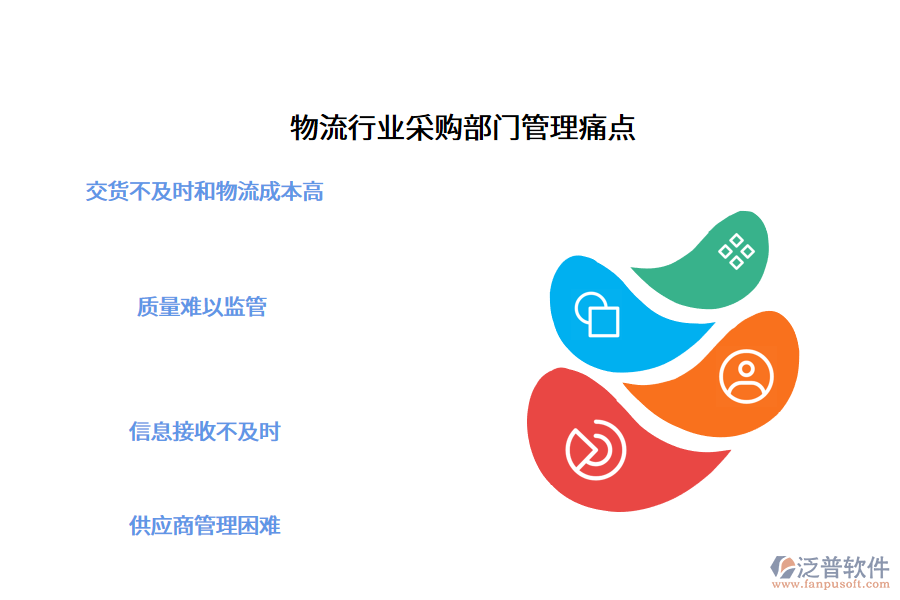 物流行业采购部门管理痛点

交货不及时和物流成本高

质量难以监管

信息接收不及时

供应商管理困难

泛普软件
www.fanpusoft.com